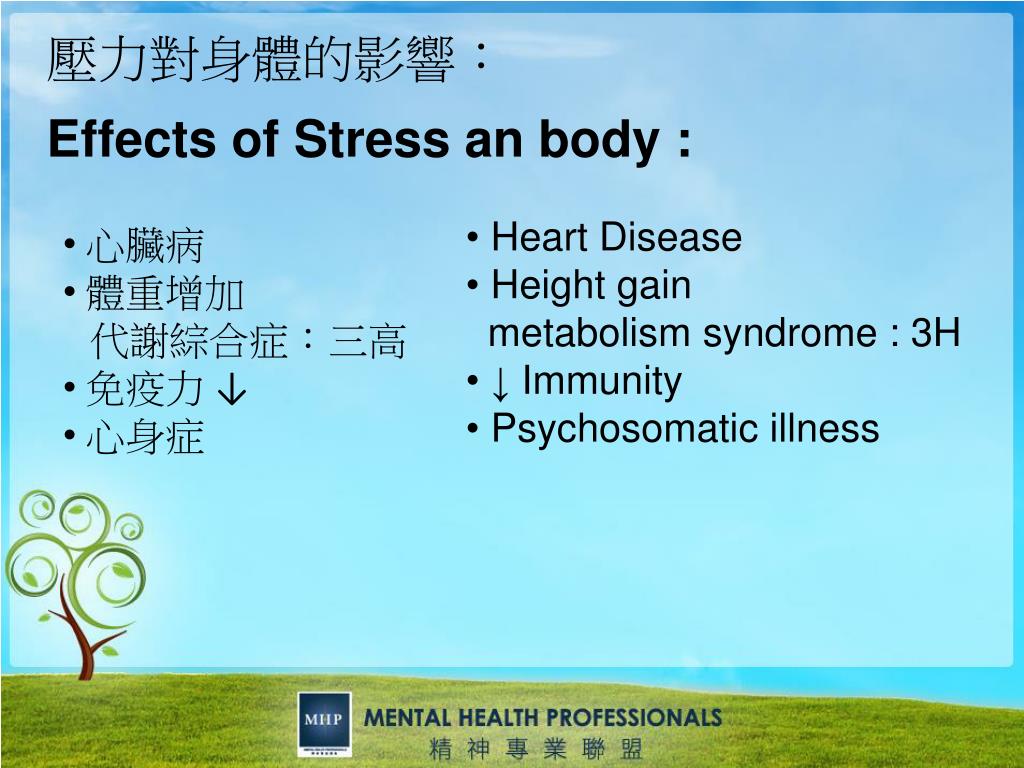 壓力對身體的影響：

Effects of Stress an body :

• 心臟病
• 體重增加
代謝綜合症：三高
• 免疫力 ↓
• 心身症

• Heart Disease
• Height gain
metabolism syndrome : 3H
• ↓ Immunity
• Psychosomatic illness

MHP MENTAL HEALTH PROFESSIONALS
精 神 專 業 聯 盟